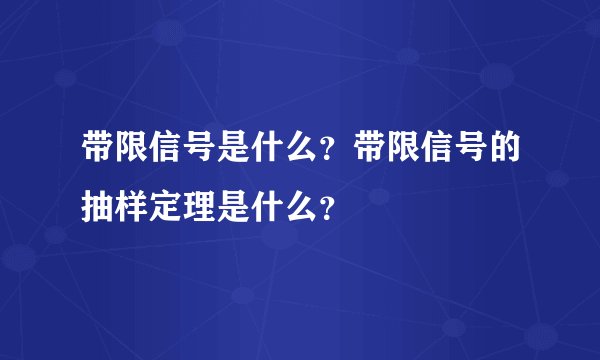 带限信号是什么？带限信号的抽样定理是什么？